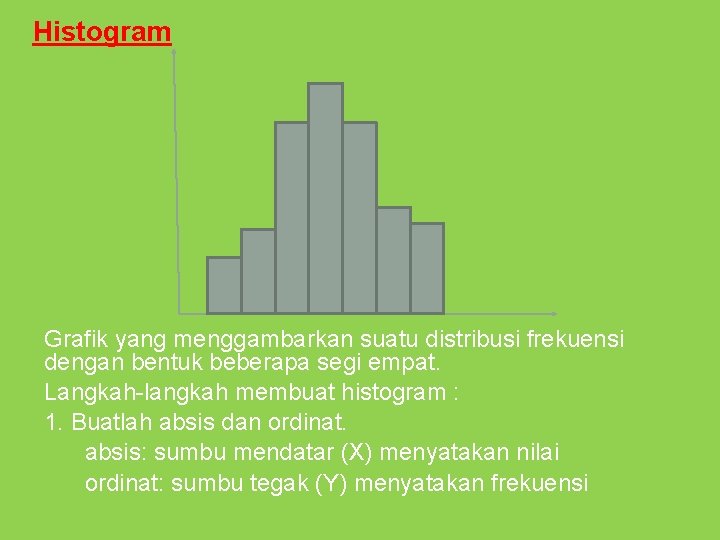 Histogram

Grafik yang menggambarkan suatu distribusi frekuensi dengan bentuk beberapa segi empat.

Langkah-langkah membuat histogram :

1. Buatlah absis dan ordinat.

absis: sumbu mendatar (X) menyatakan nilai

ordinat: sumbu tegak (Y) menyatakan frekuensi